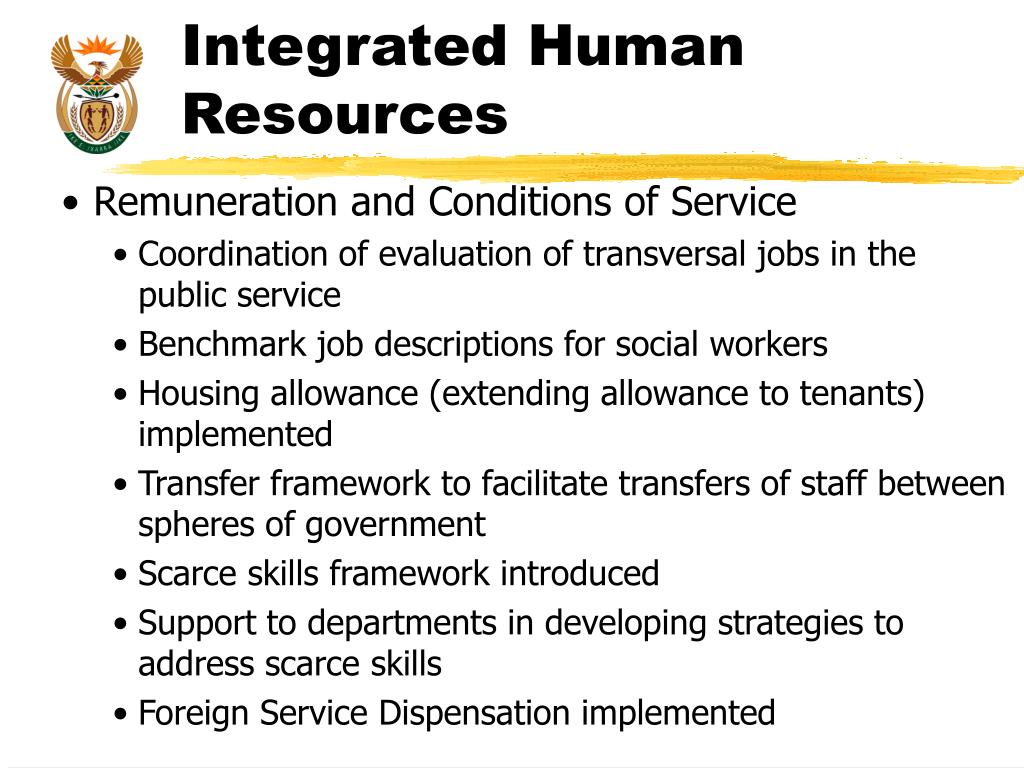 Integrated Human Resources

• Remuneration and Conditions of Service
• Coordination of evaluation of transversal jobs in the public service
• Benchmark job descriptions for social workers
• Housing allowance (extending allowance to tenants) implemented
• Transfer framework to facilitate transfers of staff between spheres of government
• Scarce skills framework introduced
• Support to departments in developing strategies to address scarce skills
• Foreign Service Dispensation implemented